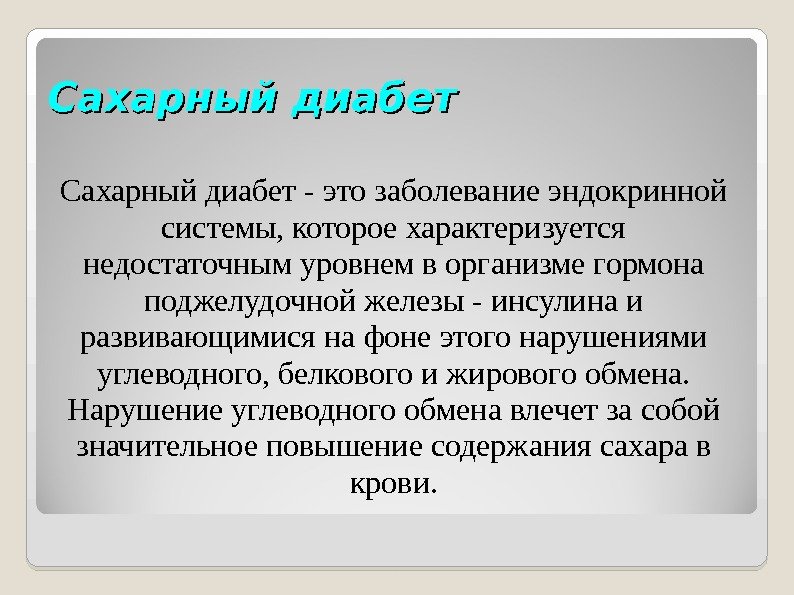 Сахарный диабет

Сахарный диабет - это заболевание эндокринной системы, которое характеризуется недостаточным уровнем в организме гормона поджелудочной железы - инсулина и развивающимися на фоне этого нарушениями углеводного, белкового и жирового обмена. Нарушение углеводного обмена влечет за собой значительное повышение содержания сахара в крови.